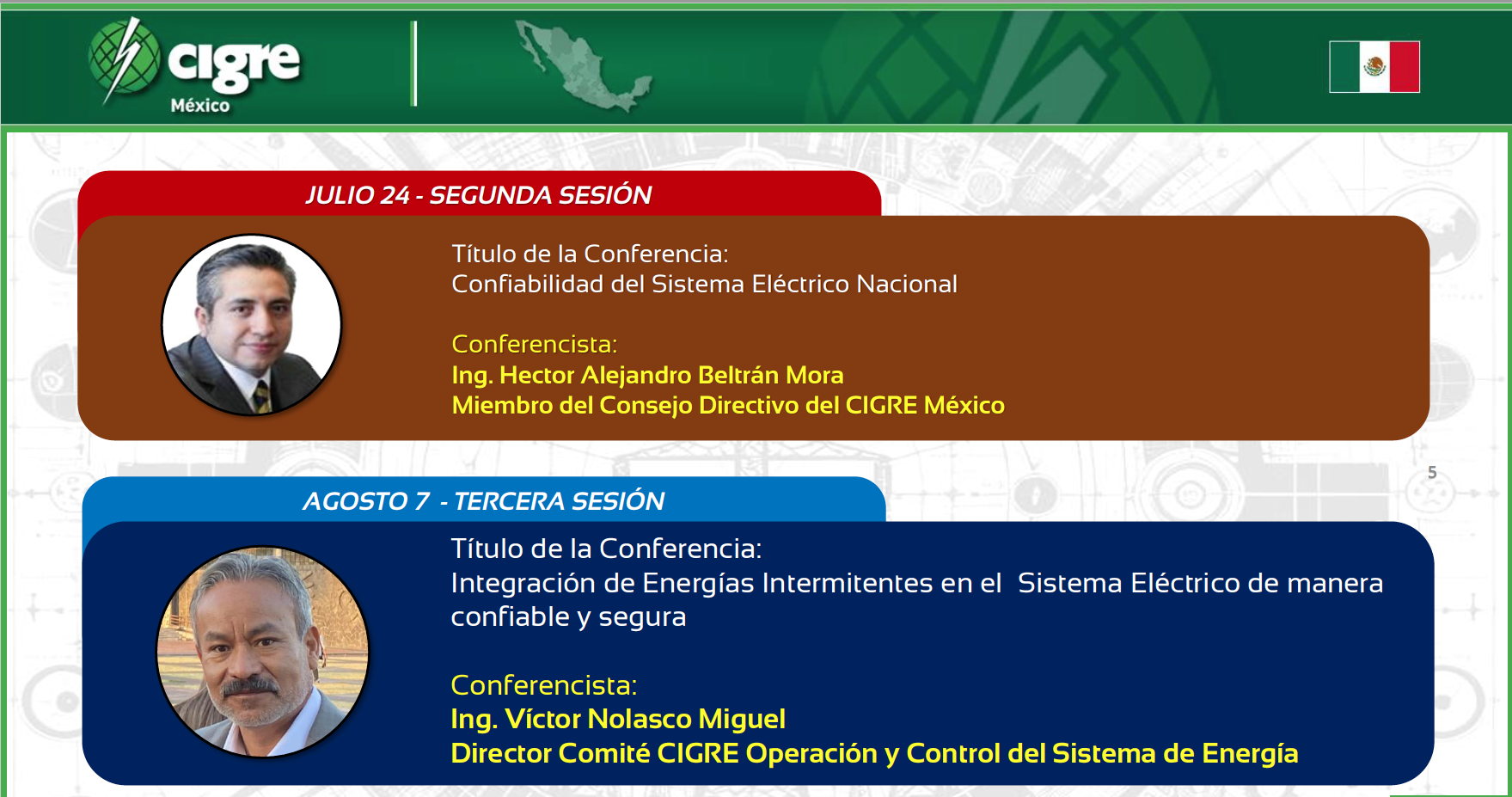 cigre
México

JULIO 24 - SEGUNDA SESIÓN

Título de la Conferencia:
Confiabilidad del Sistema Eléctrico Nacional

Conferencista:
Ing. Hector Alejandro Beltrán Mora
Miembro del Consejo Directivo del CIGRE México

5

AGOSTO 7 - TERCERA SESIÓN

Título de la Conferencia:
Integración de Energías Intermitentes en el Sistema Eléctrico de manera confiable y segura

Conferencista:
Ing. Víctor Nolasco Miguel
Director Comité CIGRE Operación y Control del Sistema de Energía